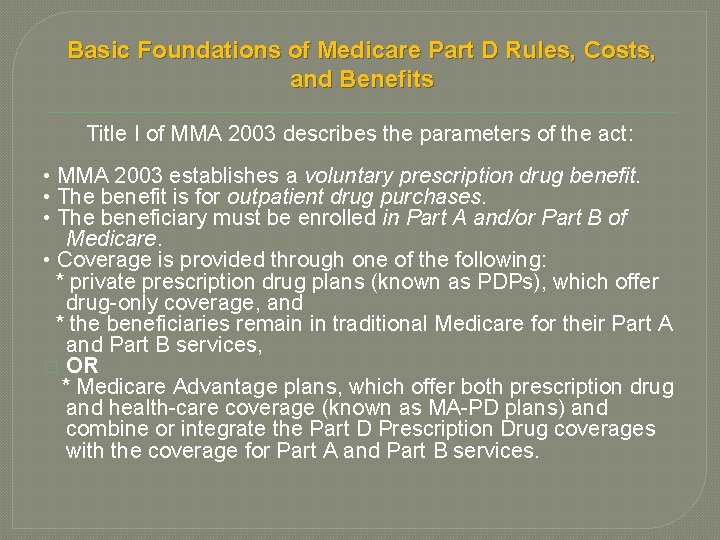 Basic Foundations of Medicare Part D Rules, Costs, and Benefits

Title I of MMA 2003 describes the parameters of the act:

• MMA 2003 establishes a voluntary prescription drug benefit.
• The benefit is for outpatient drug purchases.
• The beneficiary must be enrolled in Part A and/or Part B of Medicare.
• Coverage is provided through one of the following:
* private prescription drug plans (known as PDPs), which offer drug-only coverage, and
* the beneficiaries remain in traditional Medicare for their Part A and Part B services,
OR
* Medicare Advantage plans, which offer both prescription drug and health-care coverage (known as MA-PD plans) and combine or integrate the Part D Prescription Drug coverages with the coverage for Part A and Part B services.